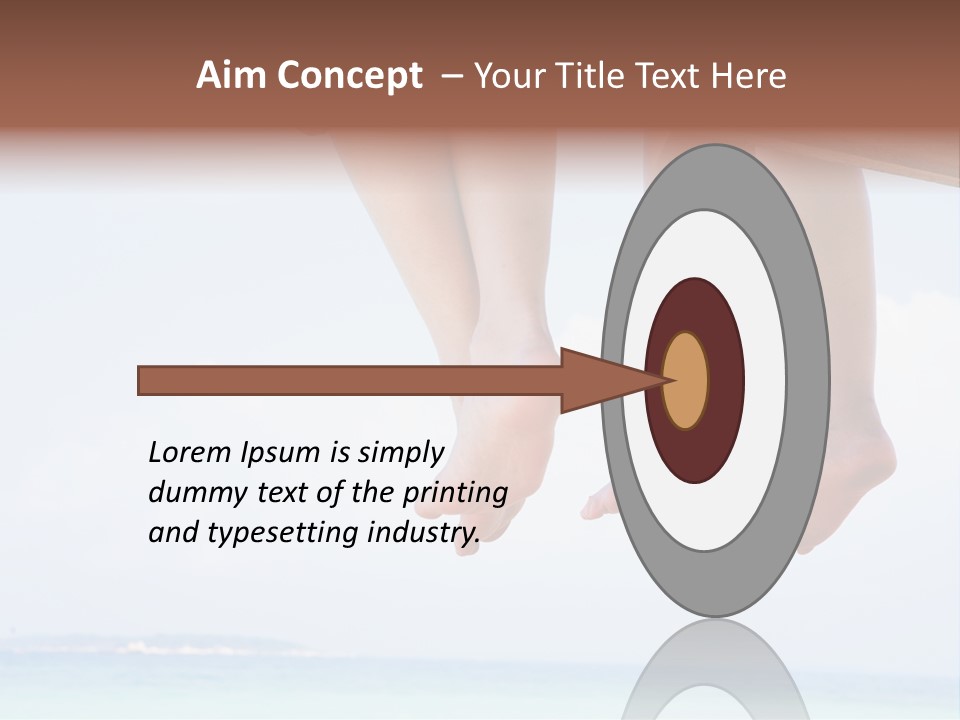 Aim Concept – Your Title Text Here

Lorem Ipsum is simply dummy text of the printing and typesetting industry.